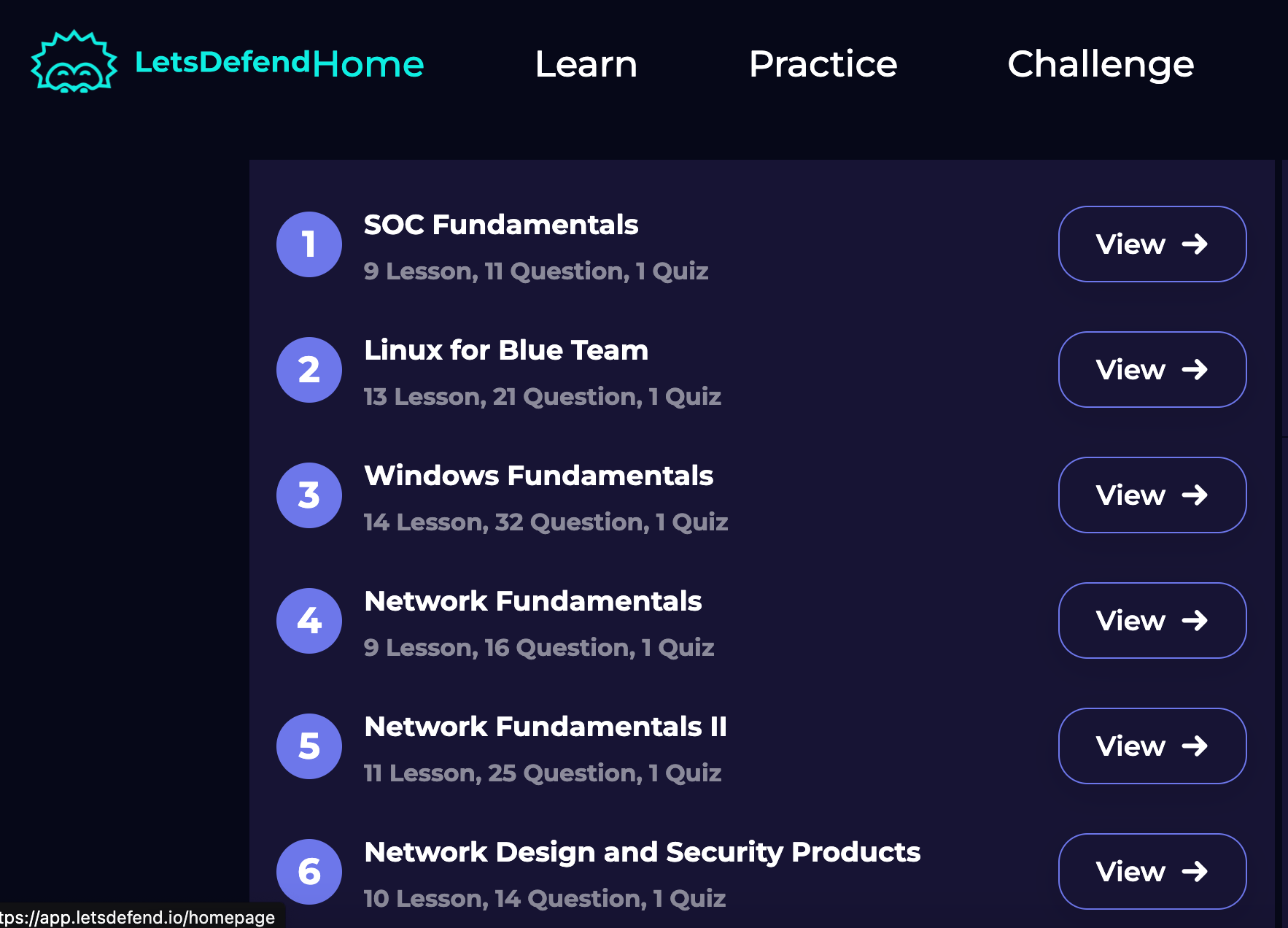 LetsDefend Home Learn Practice Challenge

1
SOC Fundamentals
9 Lesson, 11 Question, 1 Quiz
View →

2
Linux for Blue Team
13 Lesson, 21 Question, 1 Quiz
View →

3
Windows Fundamentals
14 Lesson, 32 Question, 1 Quiz
View →

4
Network Fundamentals
9 Lesson, 16 Question, 1 Quiz
View →

5
Network Fundamentals II
11 Lesson, 25 Question, 1 Quiz
View →

6
Network Design and Security Products
10 Lesson, 14 Question, 1 Quiz
View →

tps://app.letsdefend.io/homepage